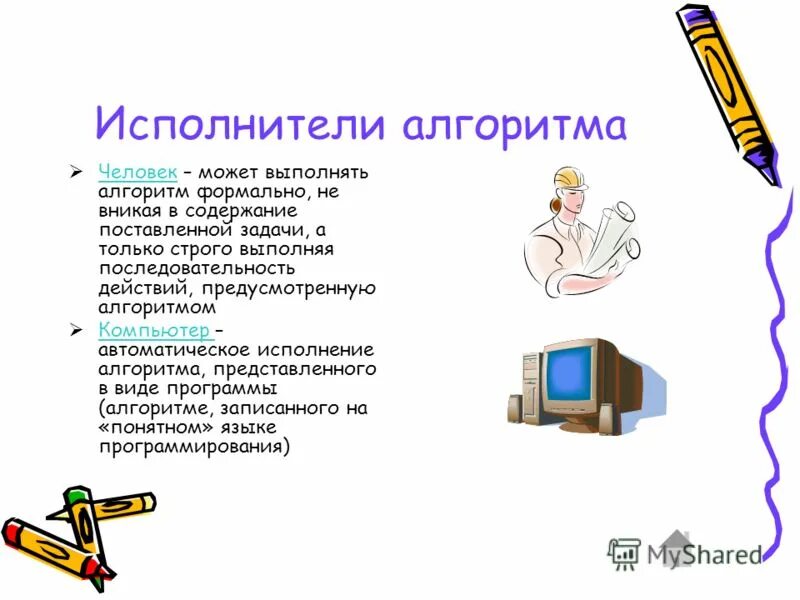 Исполнители алгоритма

➢ Человек – может выполнять алгоритм формально, не вникая в содержание поставленной задачи, а только строго выполняя последовательность действий, предусмотренную алгоритмом

➢ Компьютер – автоматическое исполнение алгоритма, представленного в виде программы (алгоритме, записанного на «понятном» языке программирования)

MyShared